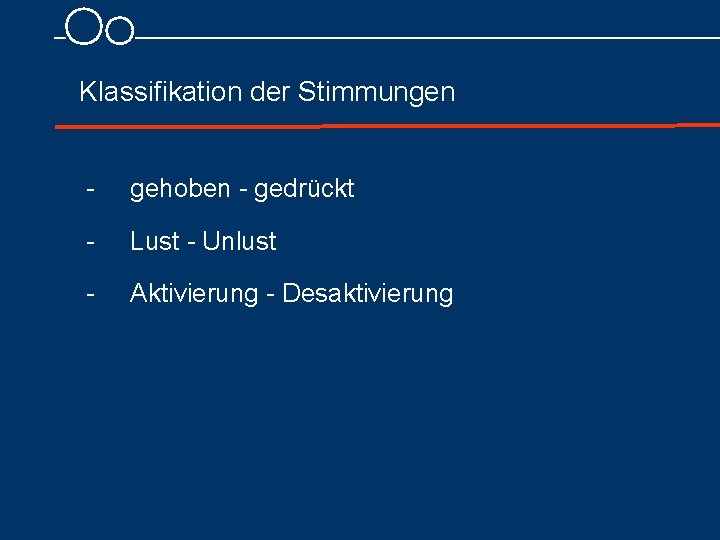 Klassifikation der Stimmungen

- gehoben - gedrückt

- Lust - Unlust

- Aktivierung - Desaktivierung